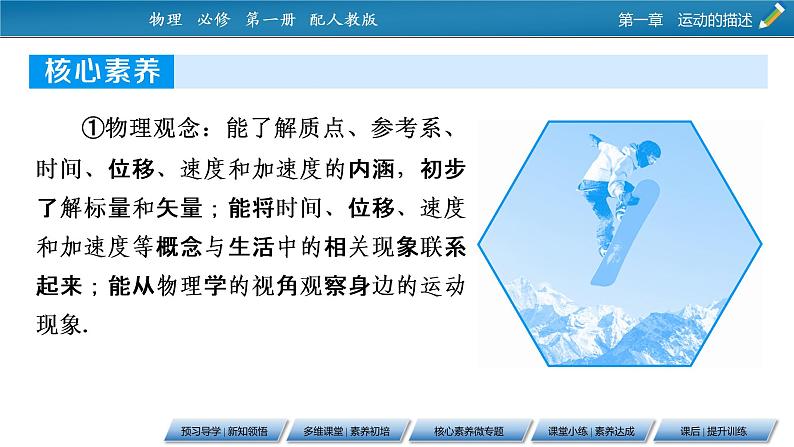 物理 必修 第一册 配人教版

第一章 运动的描述

核心素养

①物理观念：能了解质点、参考系、时间、位移、速度和加速度的内涵，初步了解标量和矢量；能将时间、位移、速度和加速度等概念与生活中的相关现象联系起来；能从物理学的视角观察身边的运动现象.

预习导学 | 新知领悟

多维课堂 | 素养初培

核心素养微专题

课堂小练 | 素养达成

课后 | 提升训练